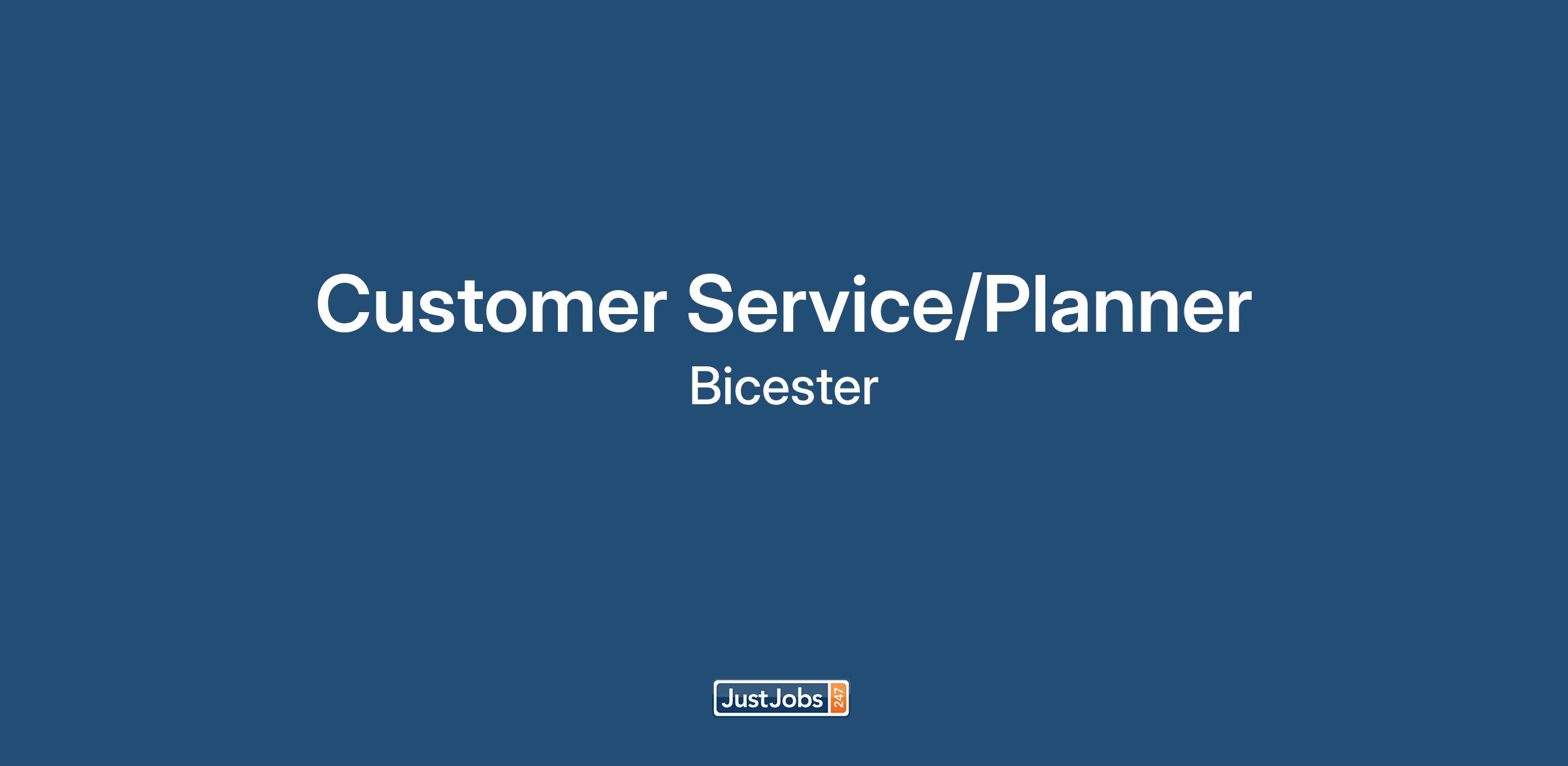 Customer Service/Planner
Bicester

JustJobs 247